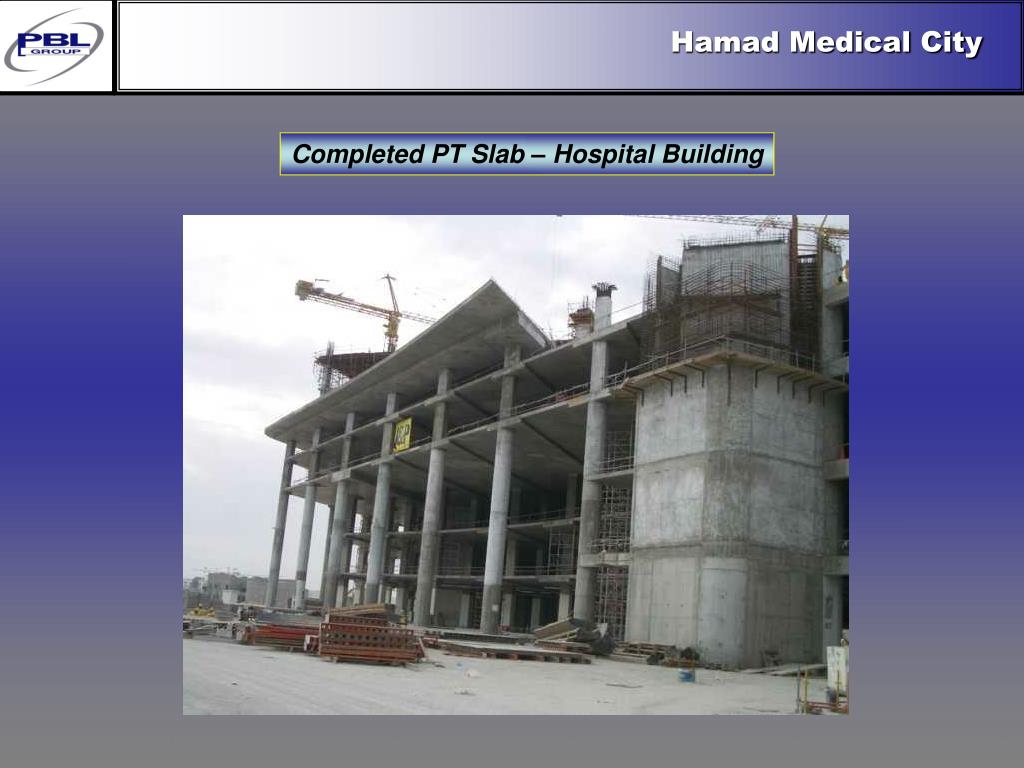 PBL GROUP

Hamad Medical City

Completed PT Slab – Hospital Building